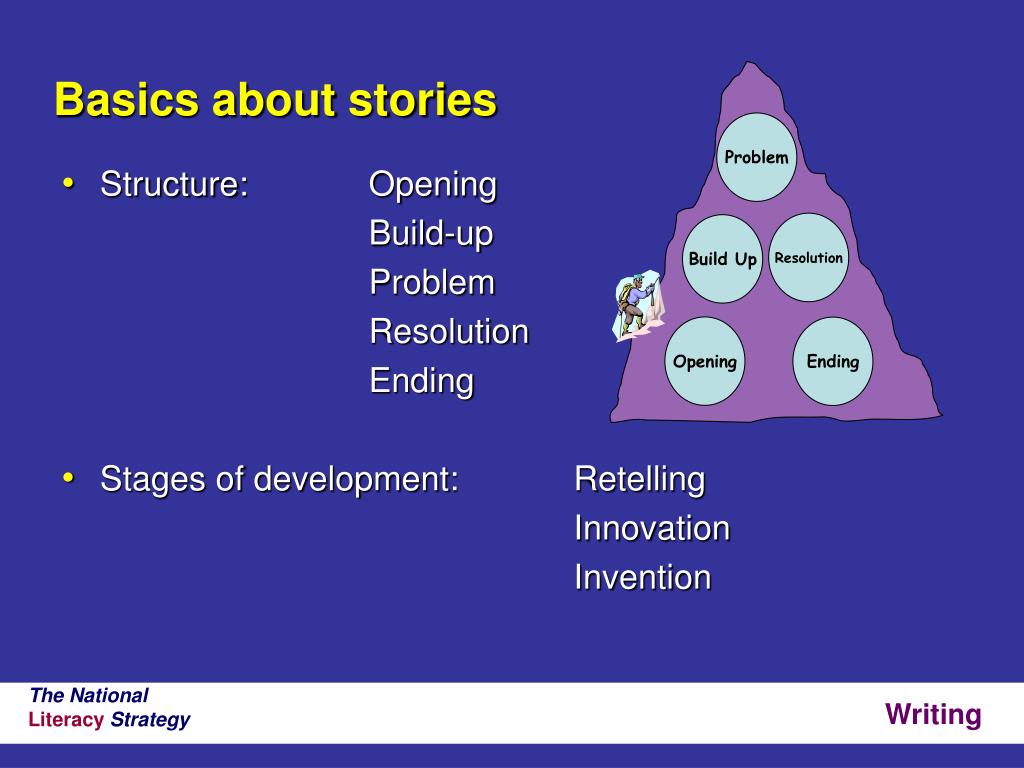 Basics about stories

• Structure: Opening
Build-up
Problem
Resolution
Ending

Problem

Build Up

Resolution

Opening

Ending

• Stages of development: Retelling
Innovation
Invention

The National
Literacy Strategy

Writing